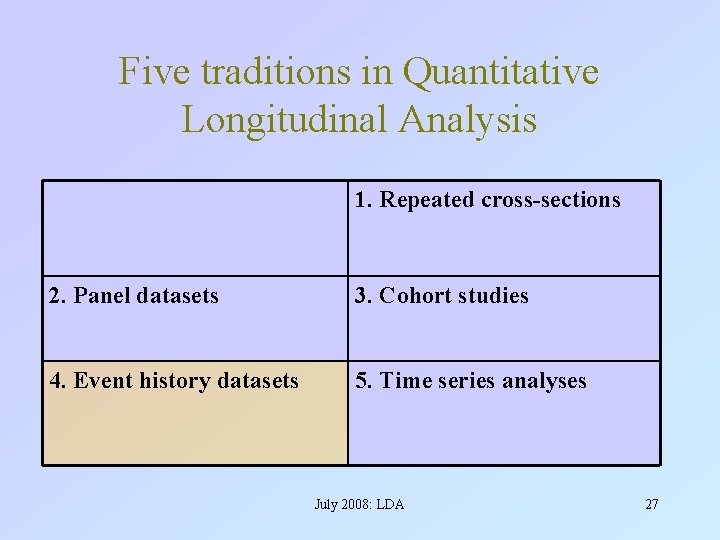 Five traditions in Quantitative Longitudinal Analysis

|  | 1. Repeated cross-sections |
|---|---|
| 2. Panel datasets | 3. Cohort studies |
| 4. Event history datasets | 5. Time series analyses |

July 2008: LDA

27